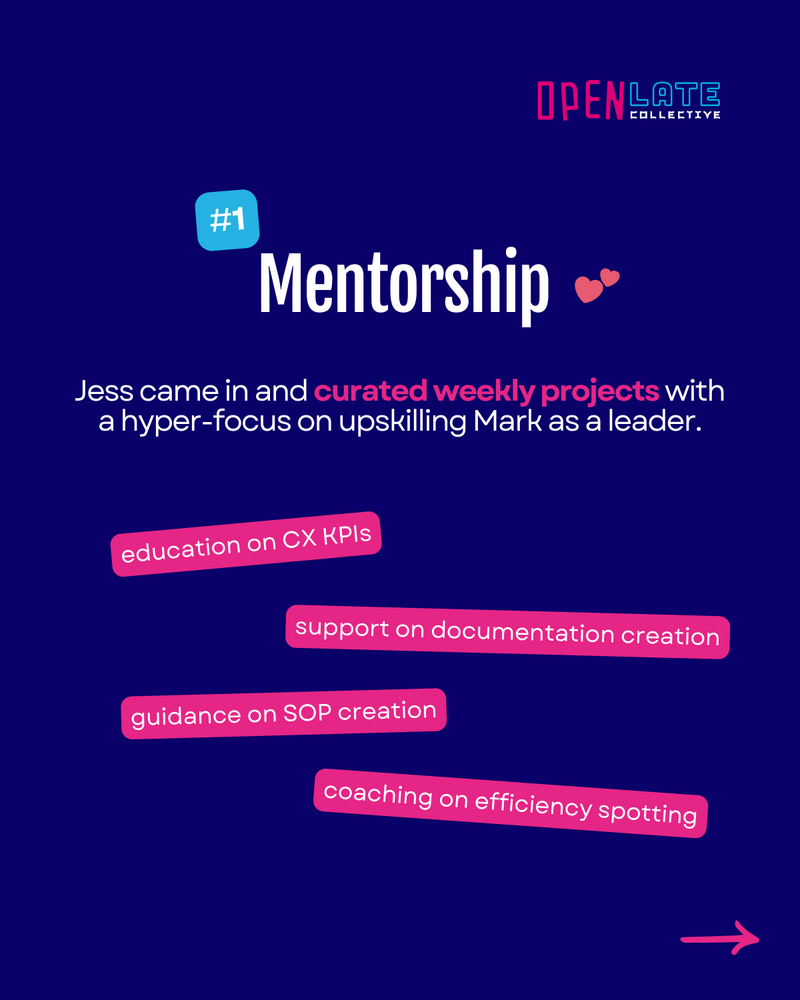 OPEN LATE COLLECTIVE

#1

Mentorship

Jess came in and curated weekly projects with a hyper-focus on upskilling Mark as a leader.

education on CX KPIs

support on documentation creation

guidance on SOP creation

coaching on efficiency spotting